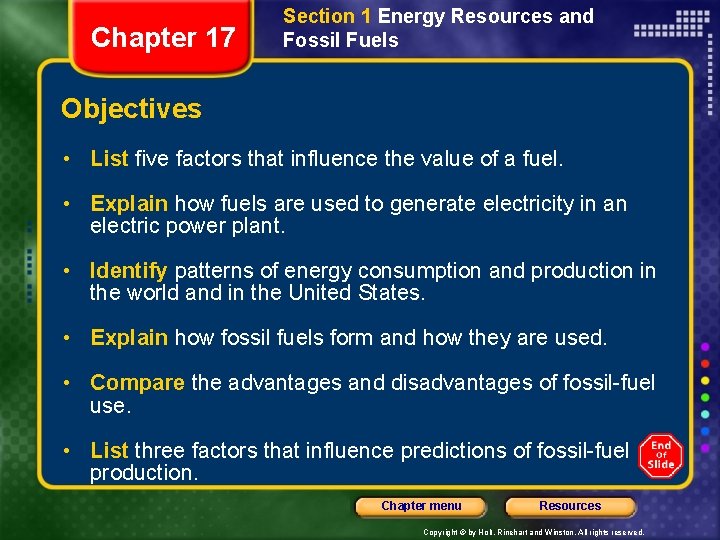 Chapter 17

Section 1 Energy Resources and Fossil Fuels

Objectives

• List five factors that influence the value of a fuel.

• Explain how fuels are used to generate electricity in an electric power plant.

• Identify patterns of energy consumption and production in the world and in the United States.

• Explain how fossil fuels form and how they are used.

• Compare the advantages and disadvantages of fossil-fuel use.

• List three factors that influence predictions of fossil-fuel production.

End Of Slide

Chapter menu

Resources

Copyright © by Holt, Rinehart and Winston. All rights reserved.